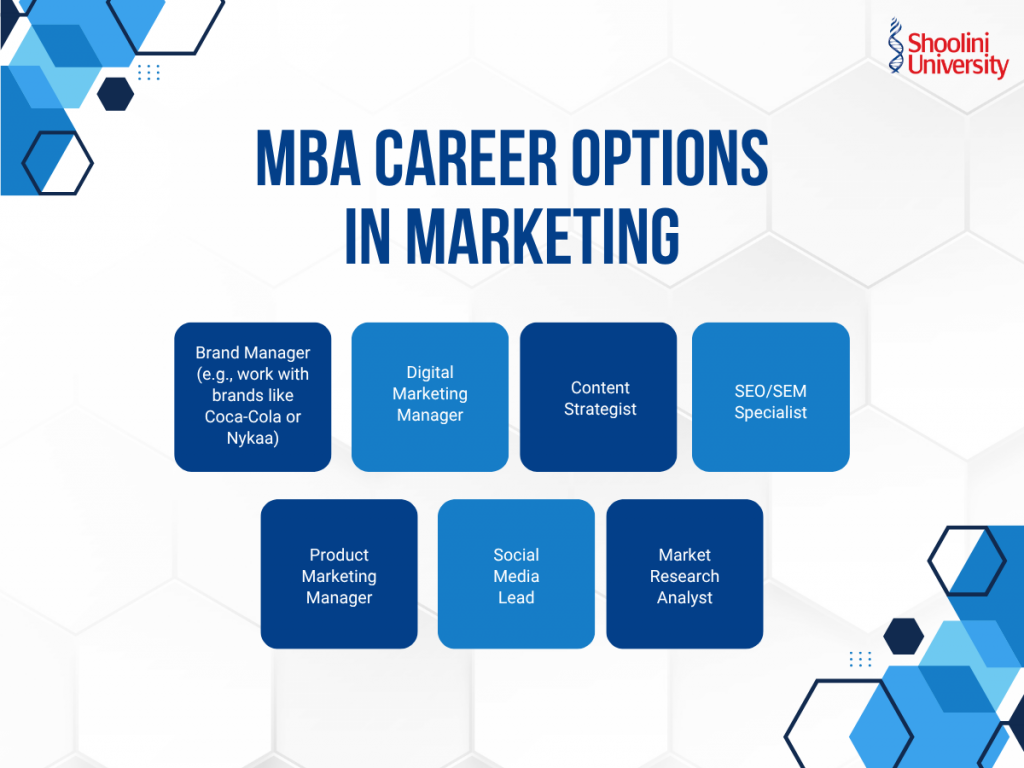 Shoolini University

MBA CAREER OPTIONS IN MARKETING

Brand Manager (e.g., work with brands like Coca-Cola or Nykaa)

Digital Marketing Manager

Content Strategist

SEO/SEM Specialist

Product Marketing Manager

Social Media Lead

Market Research Analyst